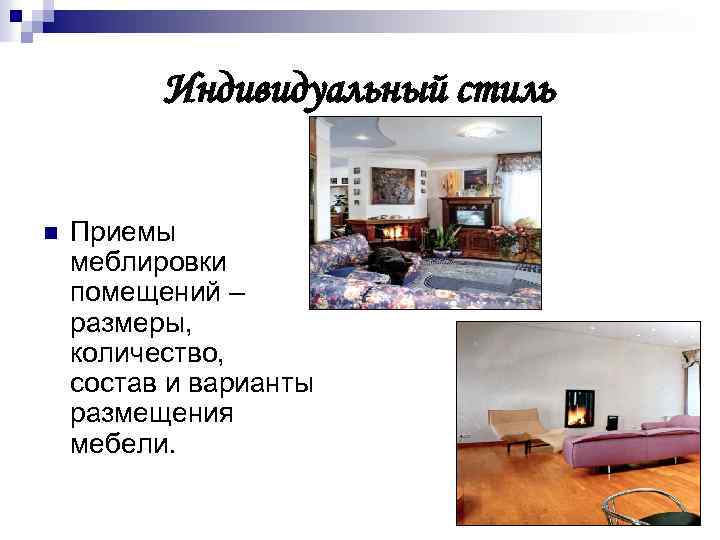 Индивидуальный стиль

Приемы меблировки помещений – размеры, количество, состав и варианты размещения мебели.